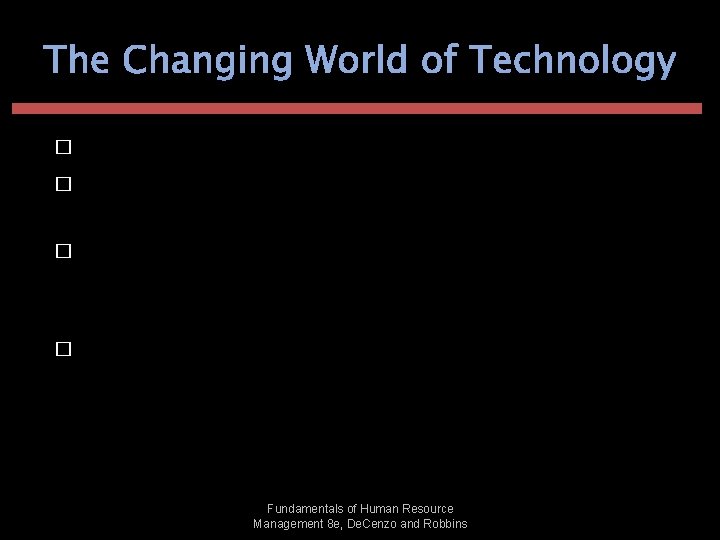 The Changing World of Technology

Fundamentals of Human Resource Management 8e, DeCenzo and Robbins